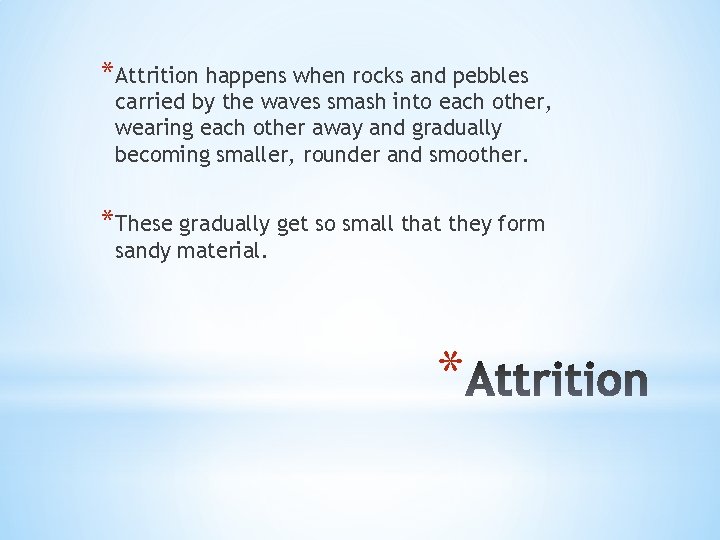 *Attrition happens when rocks and pebbles carried by the waves smash into each other, wearing each other away and gradually becoming smaller, rounder and smoother.

*These gradually get so small that they form sandy material.

*Attrition